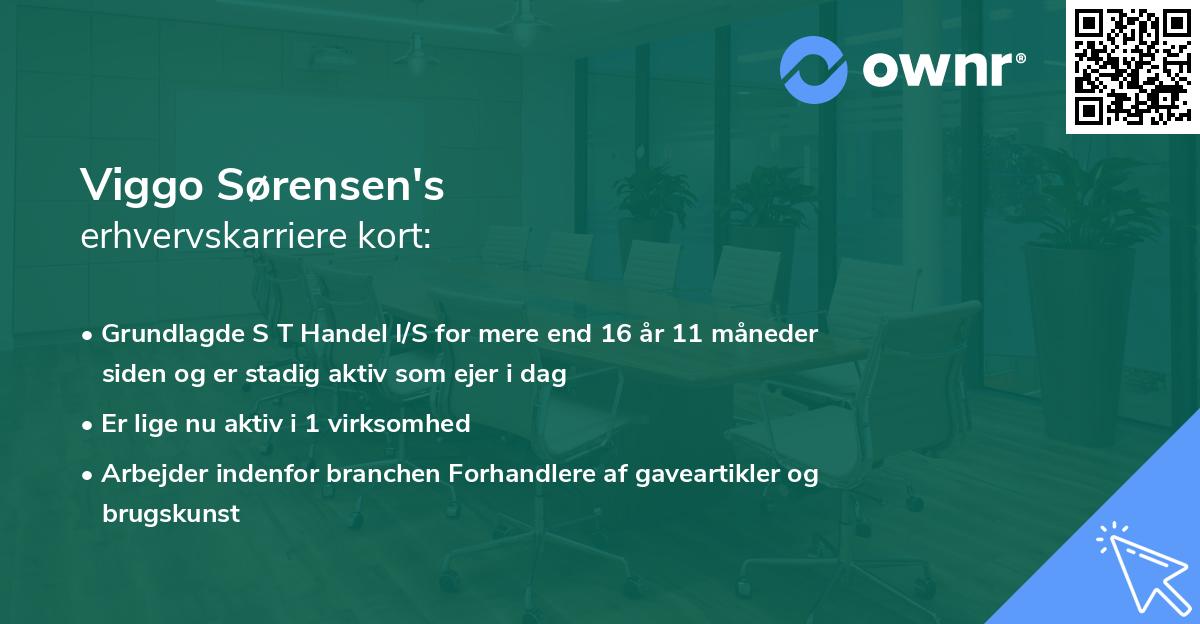 ownr®

Viggo Sørensen's
erhvervskarriere kort:

• Grundlagde S T Handel I/S for mere end 16 år 11 måneder siden og er stadig aktiv som ejer i dag
• Er lige nu aktiv i 1 virksomhed
• Arbejder indenfor branchen Forhandlere af gaveartikler og brugskunst